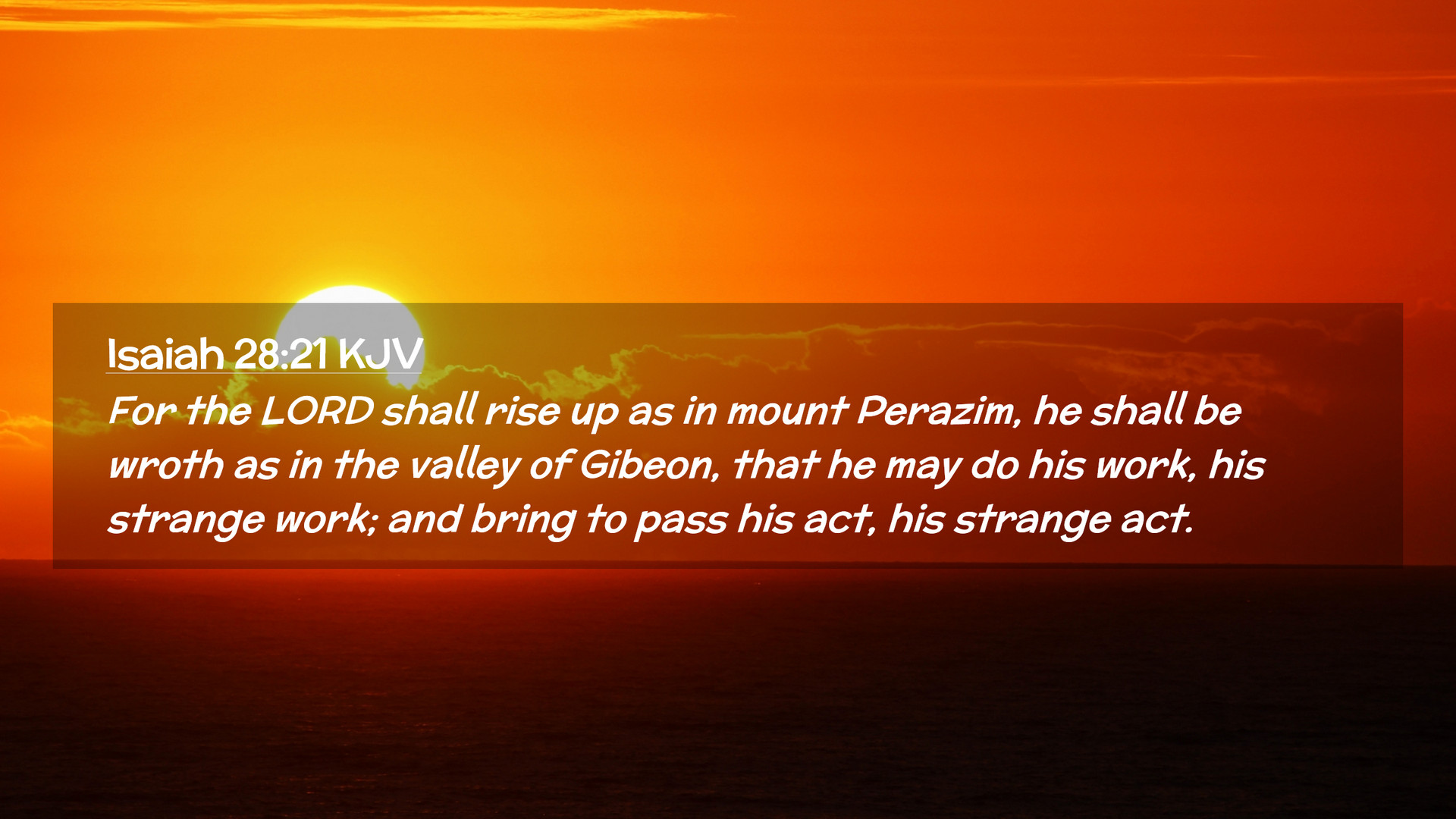 Isaiah 28:21 KJV

For the LORD shall rise up as in mount Perazim, he shall be wroth as in the valley of Gibeon, that he may do his work, his strange work; and bring to pass his act, his strange act.